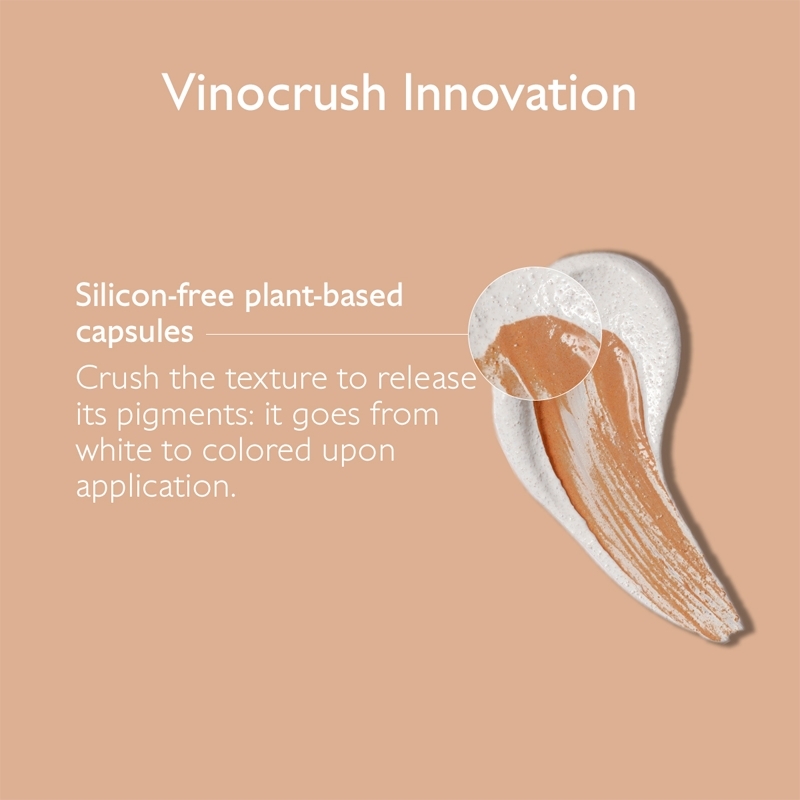 Vinocrush Innovation

Silicon-free plant-based capsules

Crush the texture to release its pigments: it goes from white to colored upon application.